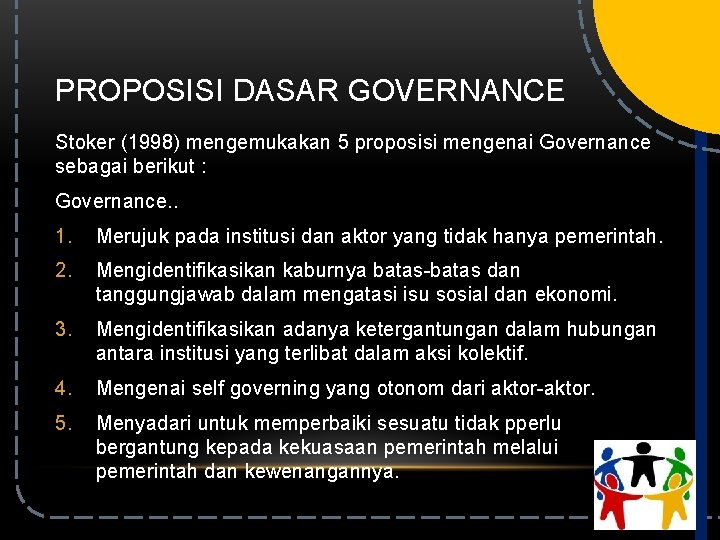 PROPOSISI DASAR GOVERNANCE

Stoker (1998) mengemukakan 5 proposisi mengenai Governance sebagai berikut :

Governance..

1. Merujuk pada institusi dan aktor yang tidak hanya pemerintah.
2. Mengidentifikasikan kaburnya batas-batas dan tanggungjawab dalam mengatasi isu sosial dan ekonomi.
3. Mengidentifikasikan adanya ketergantungan dalam hubungan antara institusi yang terlibat dalam aksi kolektif.
4. Mengenai self governing yang otonom dari aktor-aktor.
5. Menyadari untuk memperbaiki sesuatu tidak pperlu bergantung kepada kekuasaan pemerintah melalui pemerintah dan kewenangannya.